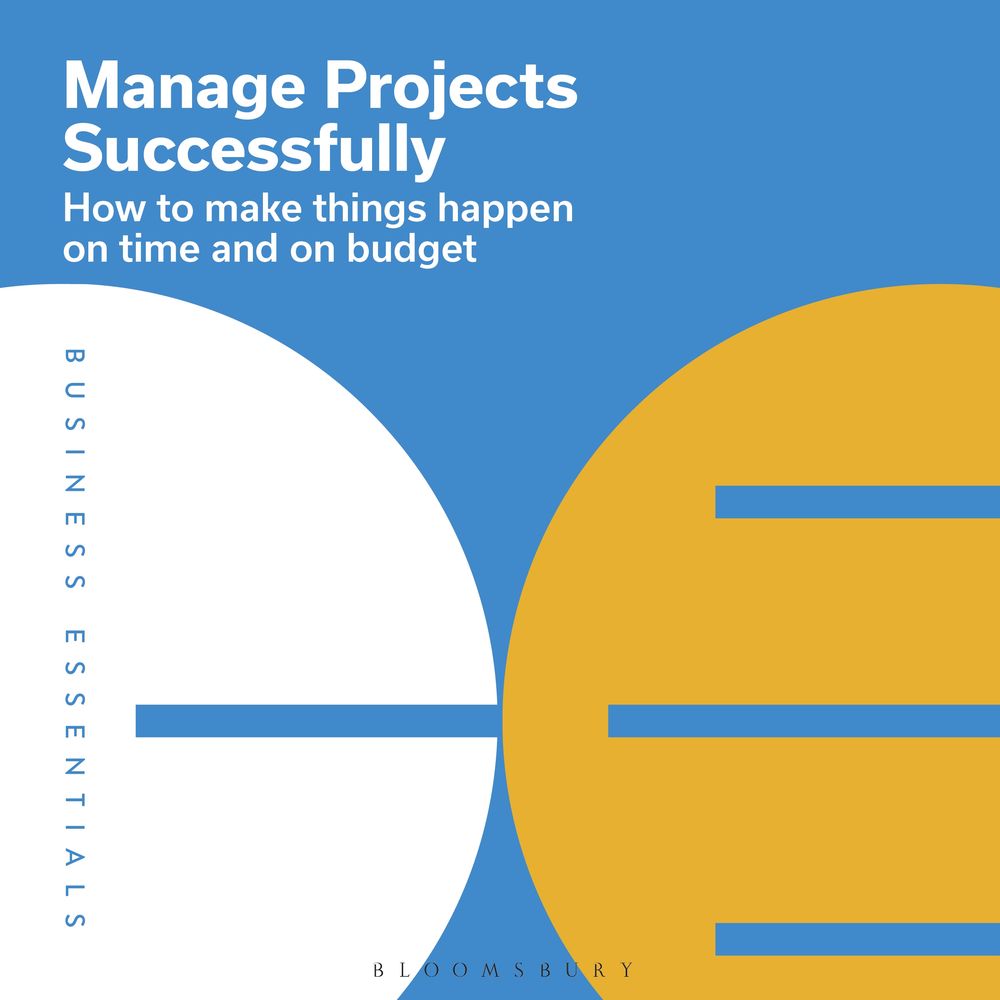 Manage Projects Successfully

How to make things happen on time and on budget

BUSINESS ESSENTIALS

BLOOMSBURY